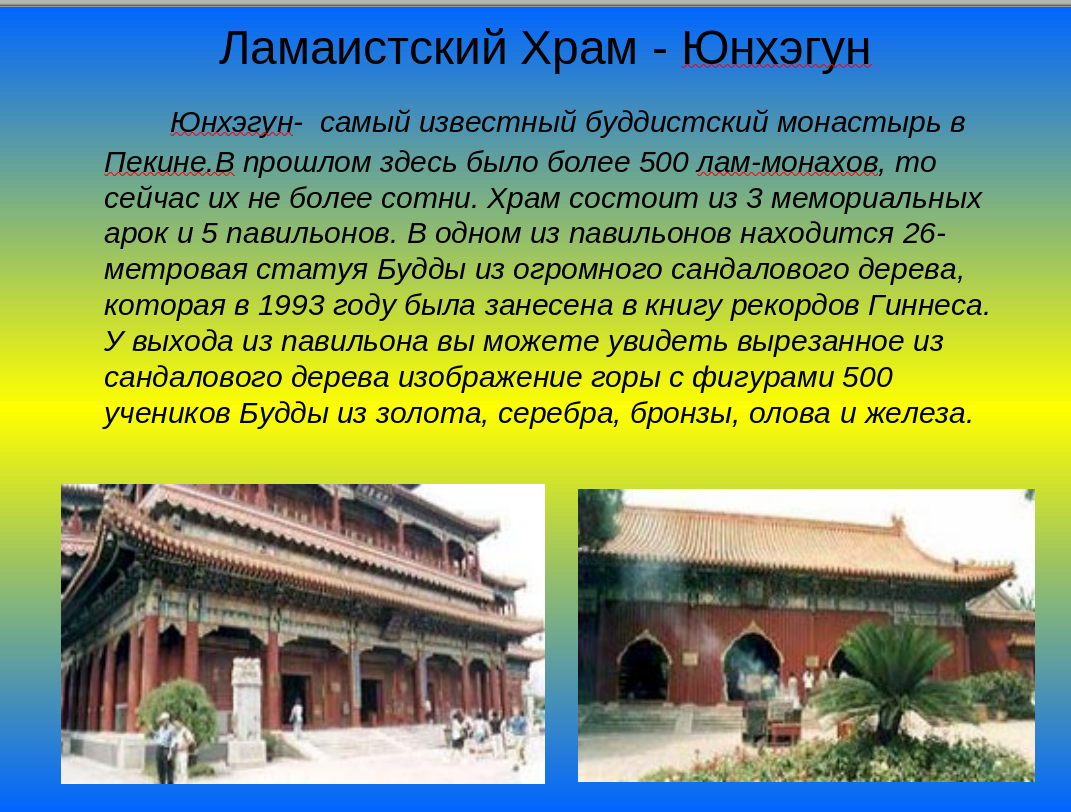 Ламаистский Храм - Юнхэгун

Юнхэгун- самый известный буддистский монастырь в Пекине.В прошлом здесь было более 500 лам-монахов, то сейчас их не более сотни. Храм состоит из 3 мемориальных арок и 5 павильонов. В одном из павильонов находится 26-метровая статуя Будды из огромного сандалового дерева, которая в 1993 году была занесена в книгу рекордов Гиннеса. У выхода из павильона вы можете увидеть вырезанное из сандалового дерева изображение горы с фигурами 500 учеников Будды из золота, серебра, бронзы, олова и железа.